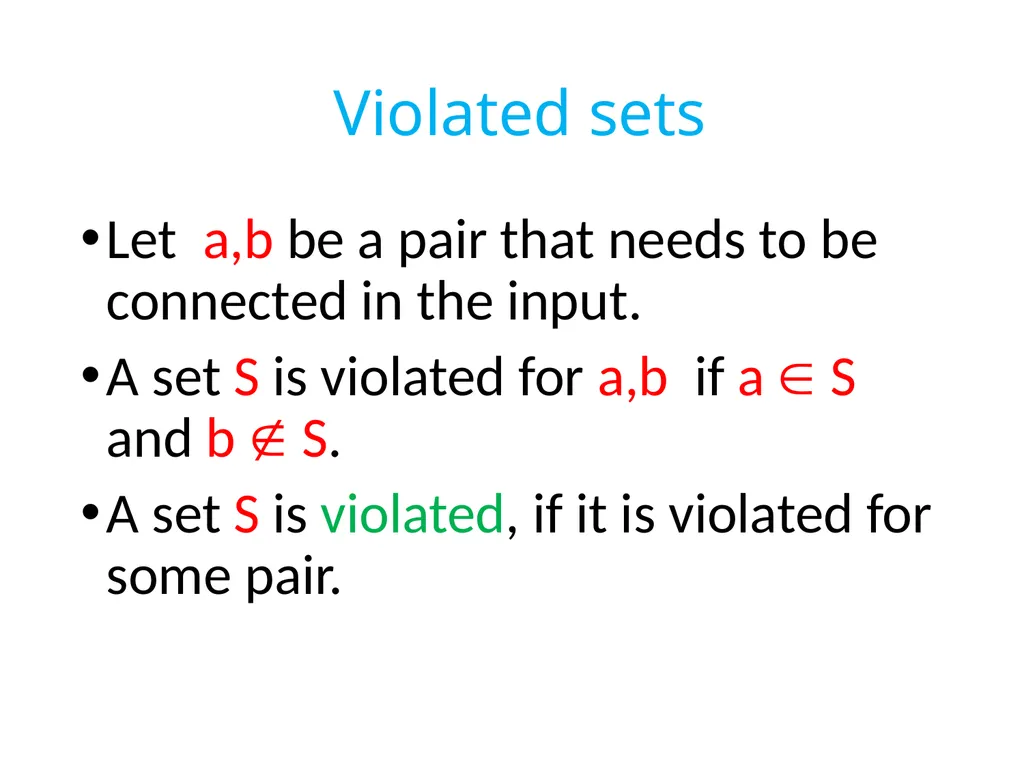 Violated sets

• Let a,b be a pair that needs to be connected in the input.

• A set S is violated for a,b if $a \in S$ and $b \notin S$.

• A set S is violated, if it is violated for some pair.